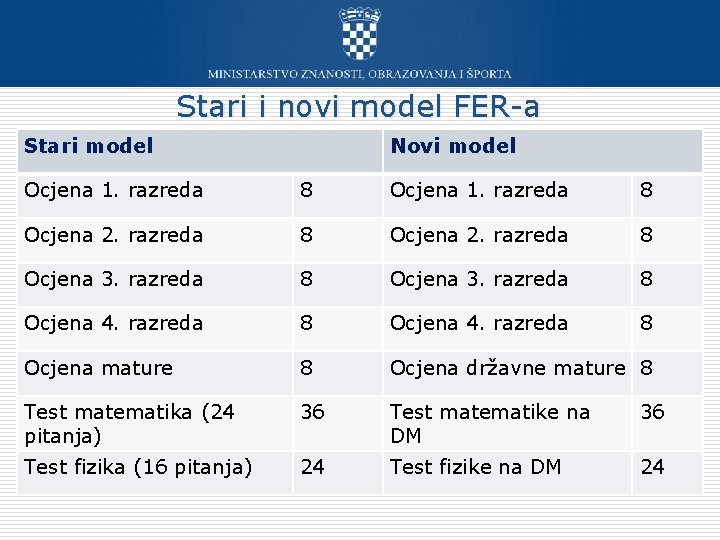 MINISTARSTVO ZNANOSTI, OBRAZOVANJA I ŠPORTA

Stari i novi model FER-a

| Stari model | | Novi model | |
|---|---|---|---|
| Ocjena 1. razreda | 8 | Ocjena 1. razreda | 8 |
| Ocjena 2. razreda | 8 | Ocjena 2. razreda | 8 |
| Ocjena 3. razreda | 8 | Ocjena 3. razreda | 8 |
| Ocjena 4. razreda | 8 | Ocjena 4. razreda | 8 |
| Ocjena mature | 8 | Ocjena državne mature | 8 |
| Test matematika (24 pitanja) | 36 | Test matematike na DM | 36 |
| Test fizika (16 pitanja) | 24 | Test fizike na DM | 24 |